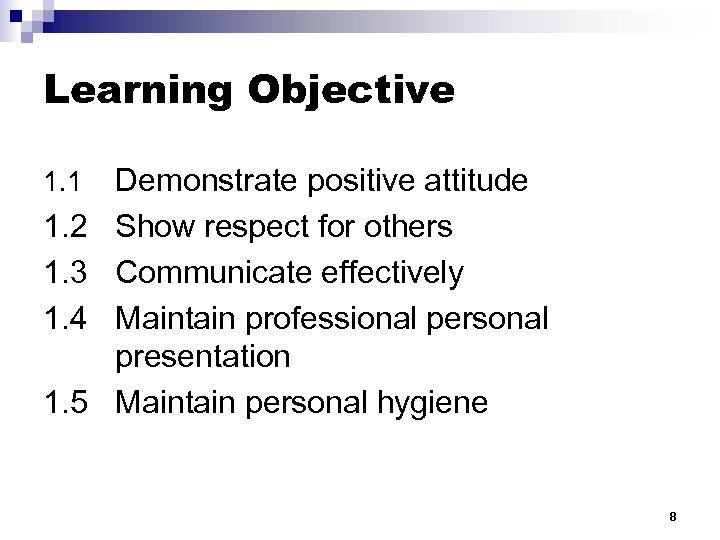 Learning Objective

1.1 Demonstrate positive attitude
1.2 Show respect for others
1.3 Communicate effectively
1.4 Maintain professional personal presentation
1.5 Maintain personal hygiene

8